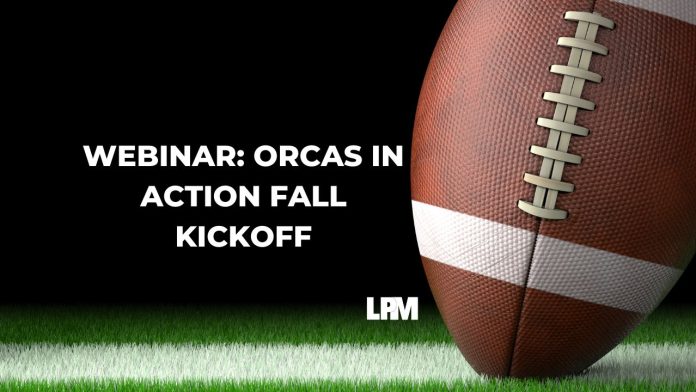 WEBINAR: ORCAS IN ACTION FALL KICKOFF

LPM